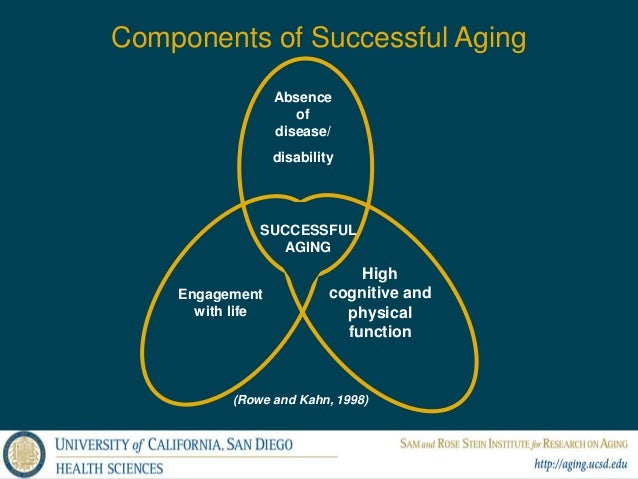 Components of Successful Aging

Absence of disease/ disability

SUCCESSFUL AGING

Engagement with life

High cognitive and physical function

(Rowe and Kahn, 1998)

UNIVERSITY of CALIFORNIA, SAN DIEGO
HEALTH SCIENCES

SAM and ROSE STEIN INSTITUTE for RESEARCH ON AGING
http://aging.ucsd.edu